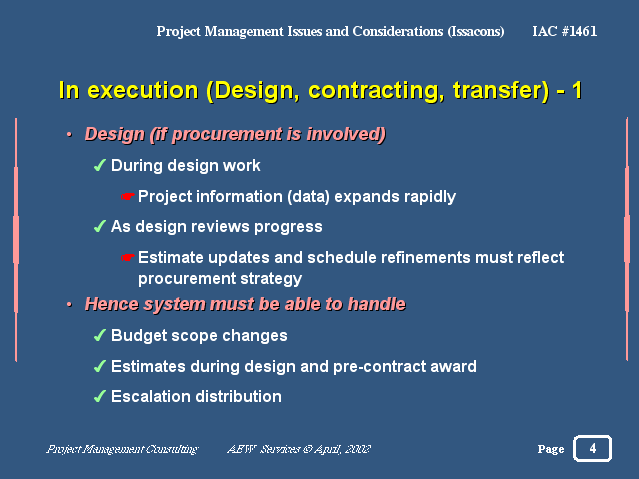 Project Management Issues and Considerations (Issacons) IAC #1461

In execution (Design, contracting, transfer) - 1

• Design (if procurement is involved)

✓ During design work

☛ Project information (data) expands rapidly

✓ As design reviews progress

☛ Estimate updates and schedule refinements must reflect procurement strategy

• Hence system must be able to handle

✓ Budget scope changes

✓ Estimates during design and pre-contract award

✓ Escalation distribution

Project Management Consulting AEW Services © April, 2002 Page 4